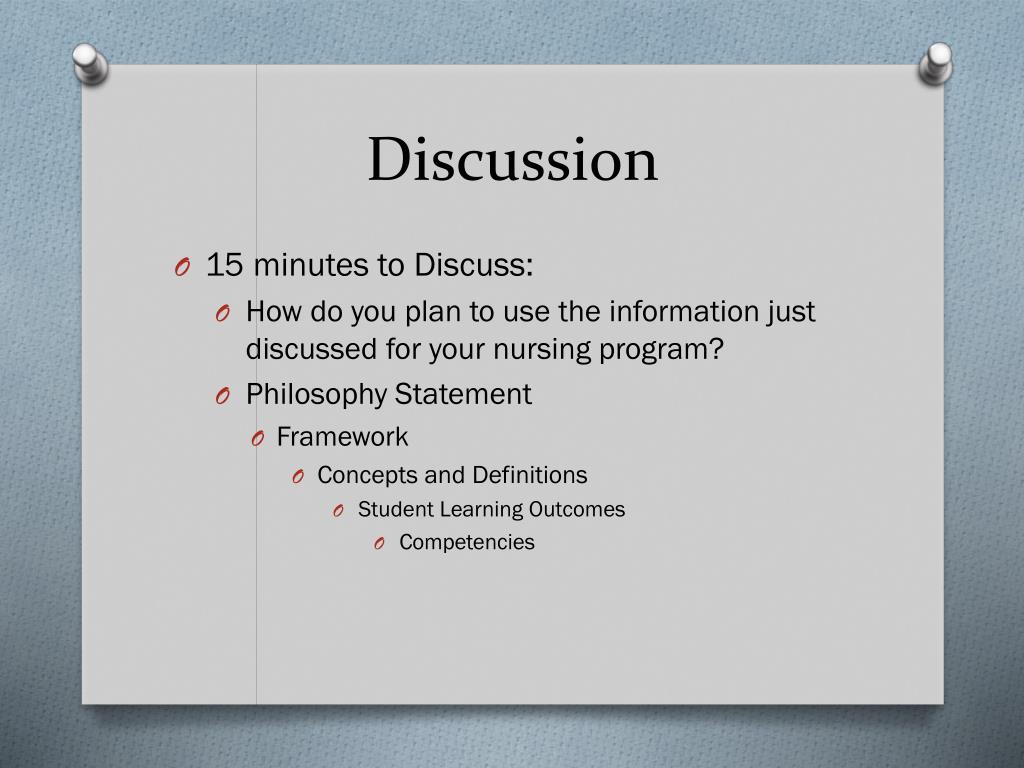 Discussion

O 15 minutes to Discuss:
O How do you plan to use the information just discussed for your nursing program?
O Philosophy Statement
O Framework
O Concepts and Definitions
O Student Learning Outcomes
O Competencies